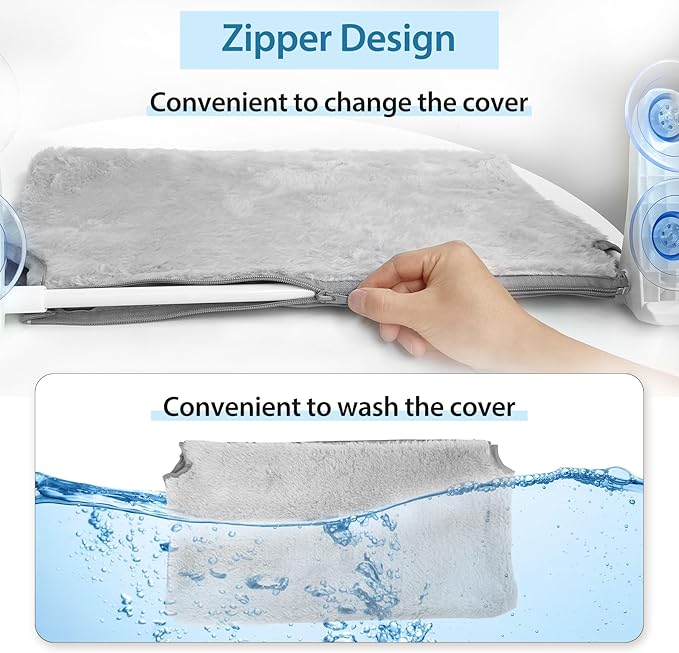 Zipper Design

Convenient to change the cover

Convenient to wash the cover